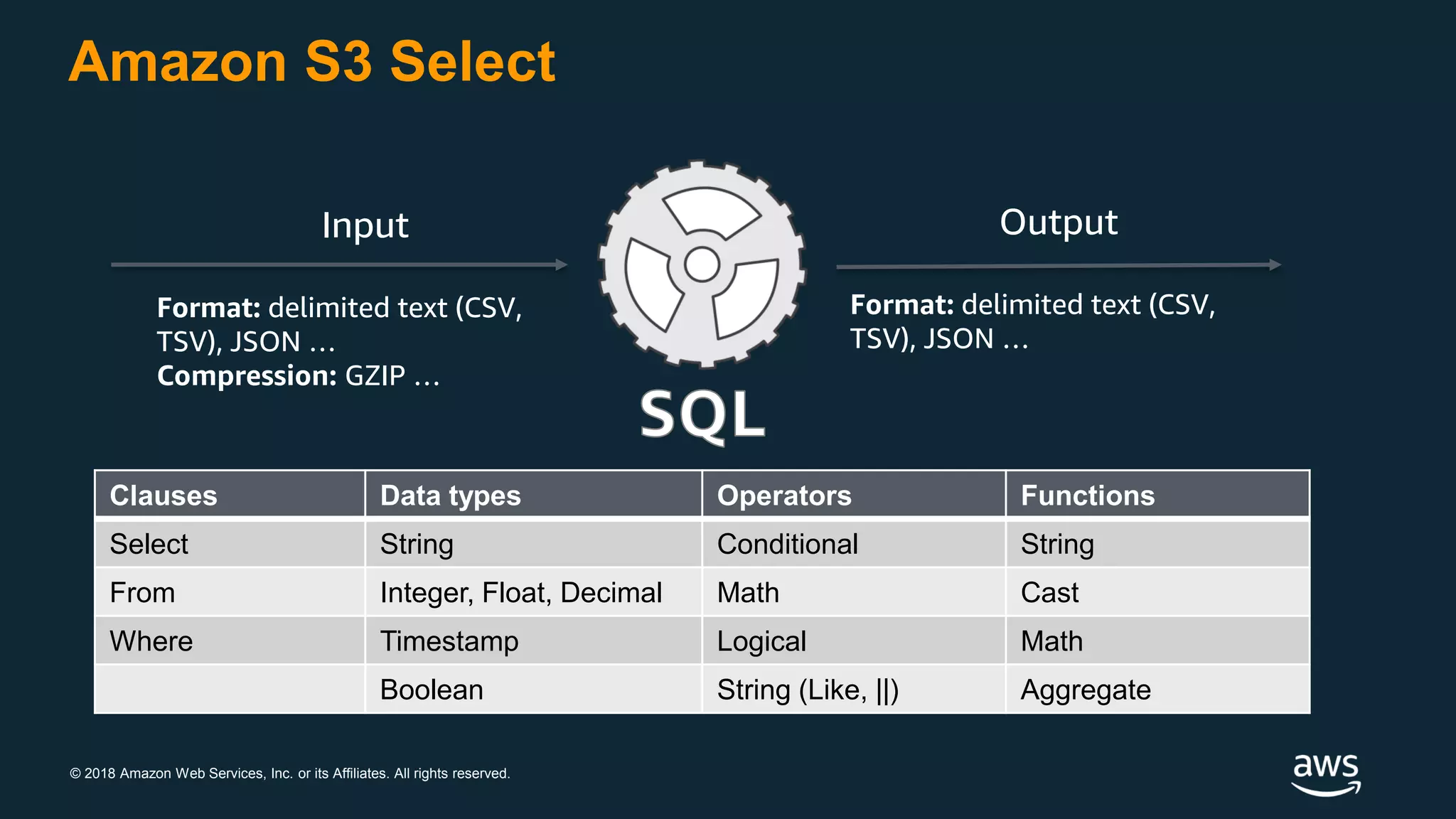 Amazon S3 Select

Input

Format: delimited text (CSV, TSV), JSON …
Compression: GZIP …

SQL

Output

Format: delimited text (CSV, TSV), JSON …

| Clauses | Data types | Operators | Functions |
|---|---|---|---|
| Select | String | Conditional | String |
| From | Integer, Float, Decimal | Math | Cast |
| Where | Timestamp | Logical | Math |
| | Boolean | String (Like, \|\|) | Aggregate |

© 2018 Amazon Web Services, Inc. or its Affiliates. All rights reserved.

aws